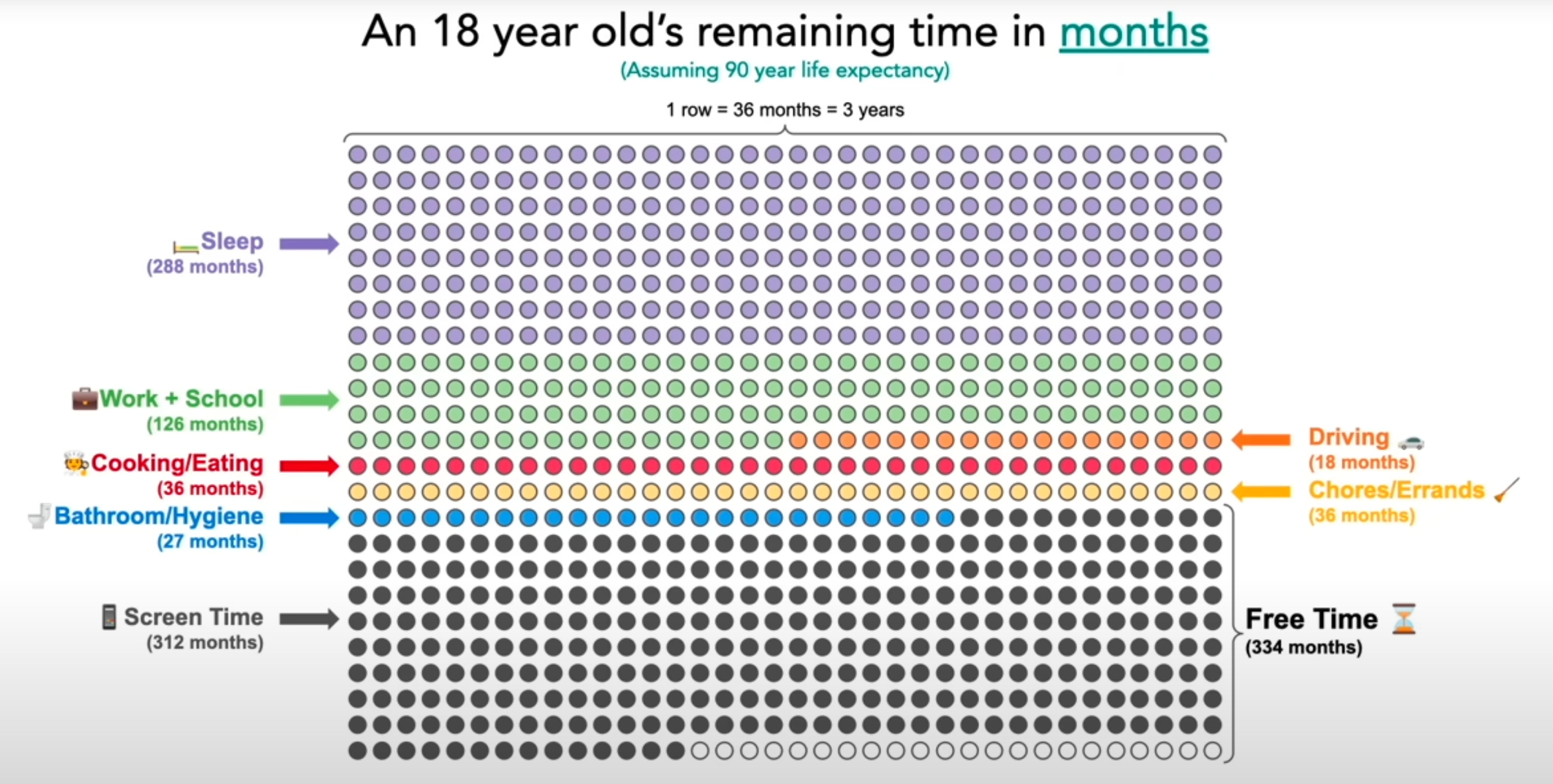 An 18 year old's remaining time in months
(Assuming 90 year life expectancy)

1 row = 36 months = 3 years

Sleep
(288 months)

Work + School
(126 months)

Cooking/Eating
(36 months)

Bathroom/Hygiene
(27 months)

Screen Time
(312 months)

Driving
(18 months)

Chores/Errands
(36 months)

Free Time
(334 months)